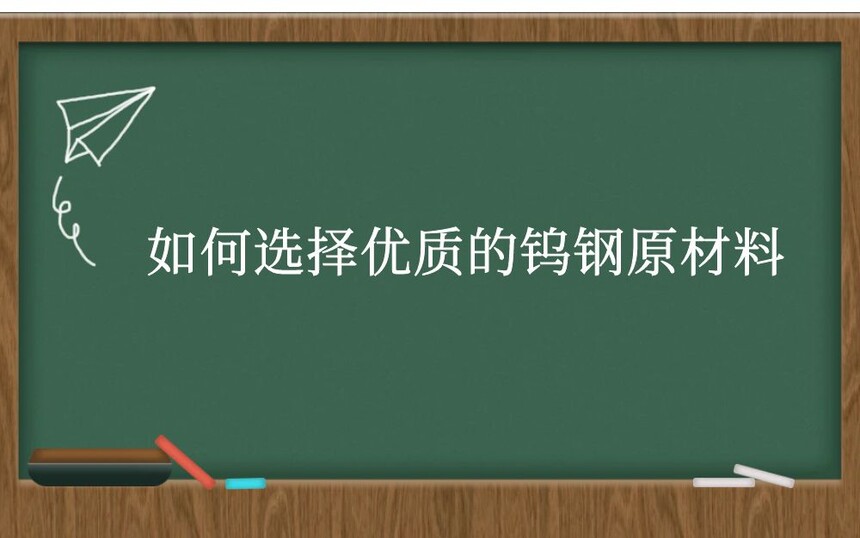 如何选择优质的钨钢原材料